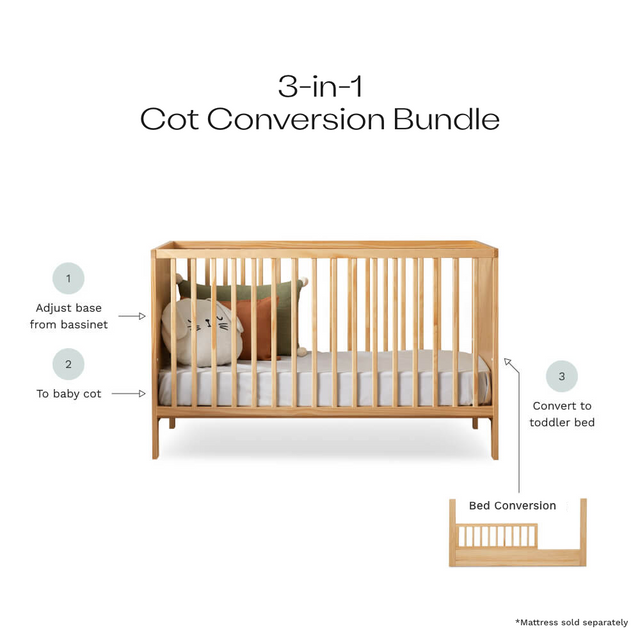 3-in-1
Cot Conversion Bundle

1

Adjust base from bassinet

2

To baby cot

3

Convert to toddler bed

Bed Conversion

*Mattress sold separately